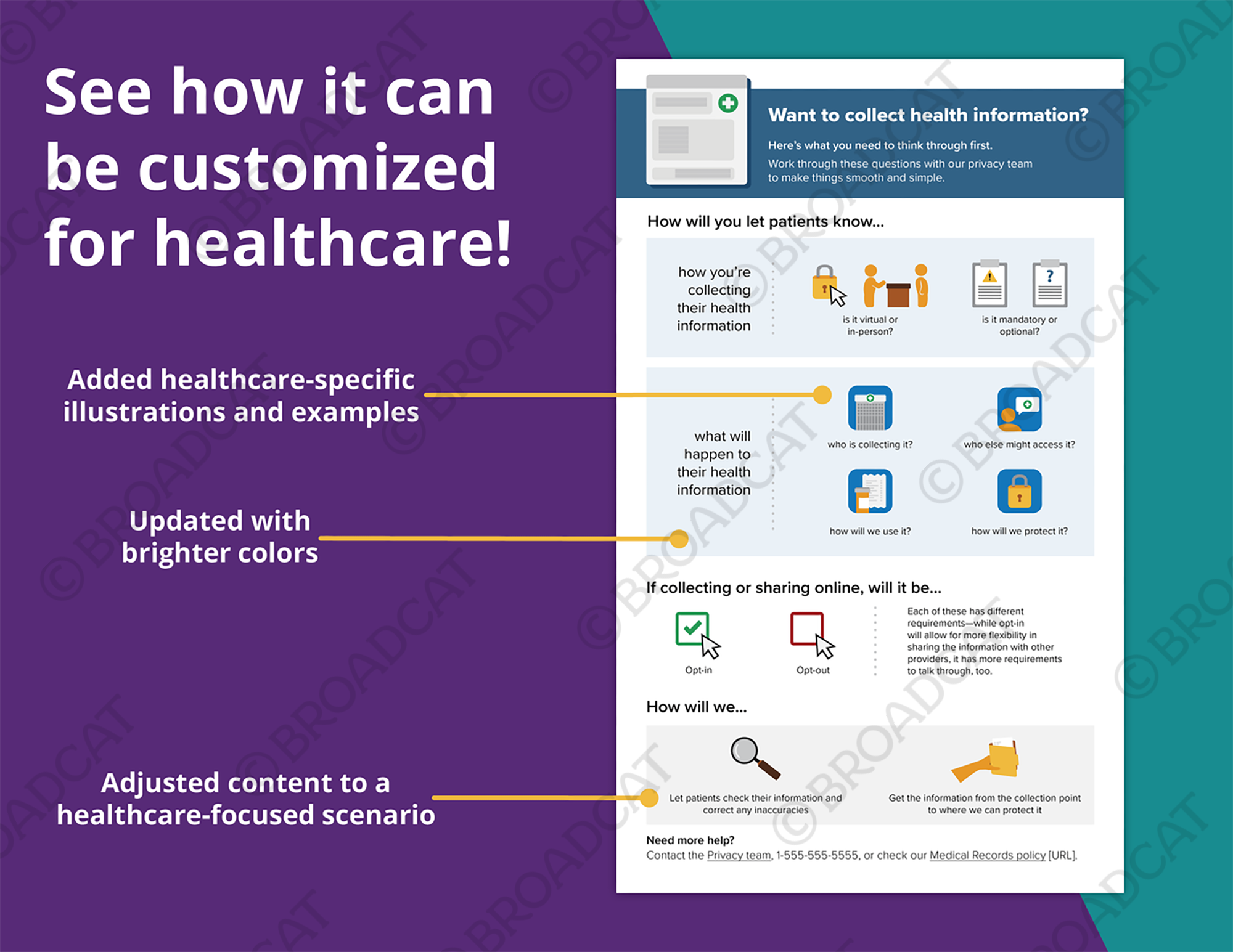 See how it can be customized for healthcare!

Added healthcare-specific illustrations and examples

Updated with brighter colors

Adjusted content to a healthcare-focused scenario

Want to collect health information?

Here's what you need to think through first.

Work through these questions with our privacy team to make things smooth and simple.

How will you let patients know...

how you're collecting their health information

is it virtual or in-person?

is it mandatory or optional?

what will happen to their health information

who is collecting it?

who else might access it?

how will we use it?

how will we protect it?

If collecting or sharing online, will it be...

Opt-in

Opt-out

Each of these has different requirements—while opt-in will allow for more flexibility in sharing the information with other providers, it has more requirements to talk through, too.

How will we...

Let patients check their information and correct any inaccuracies

Get the information from the collection point to where we can protect it

Need more help?

Contact the Privacy team, 1-555-555-5555, or check our Medical Records policy [URL].

© BROADCAT